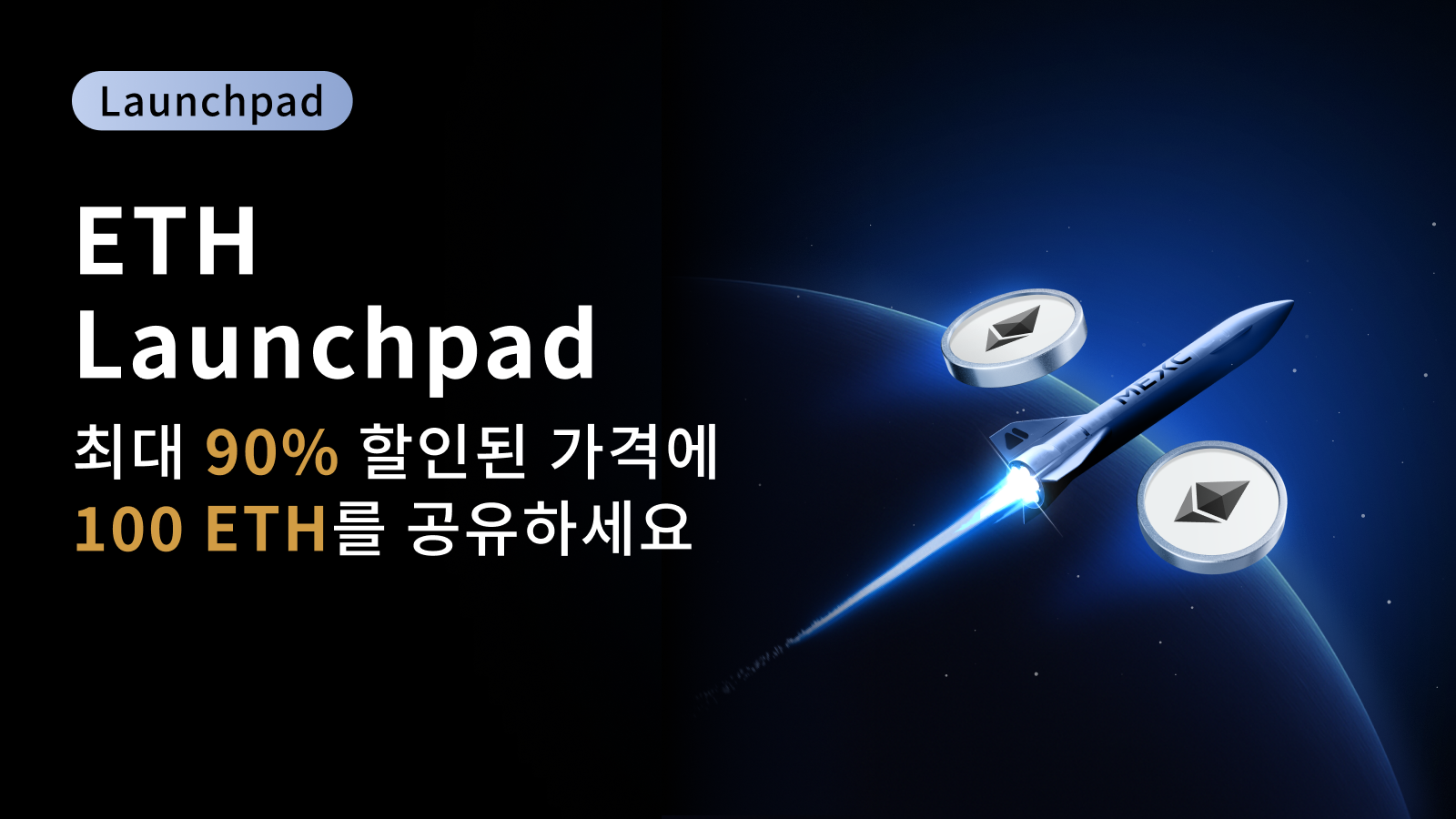 Launchpad

ETH Launchpad

최대 90% 할인된 가격에 100 ETH를 공유하세요

MEXC